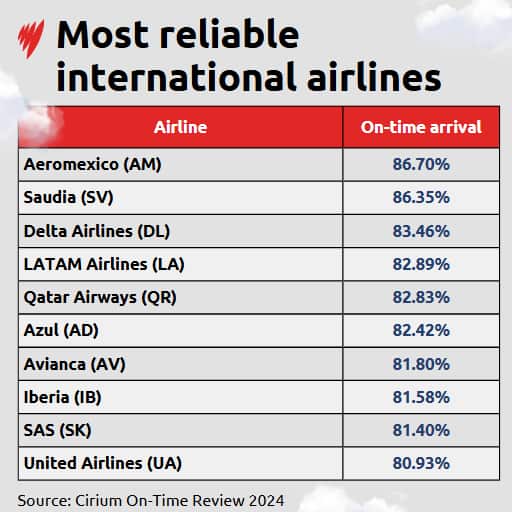 Most reliable international airlines

| Airline | On-time arrival |
|---|---|
| Aeromexico (AM) | 86.70% |
| Saudia (SV) | 86.35% |
| Delta Airlines (DL) | 83.46% |
| LATAM Airlines (LA) | 82.89% |
| Qatar Airways (QR) | 82.83% |
| Azul (AD) | 82.42% |
| Avianca (AV) | 81.80% |
| Iberia (IB) | 81.58% |
| SAS (SK) | 81.40% |
| United Airlines (UA) | 80.93% |

Source: Cirium On-Time Review 2024